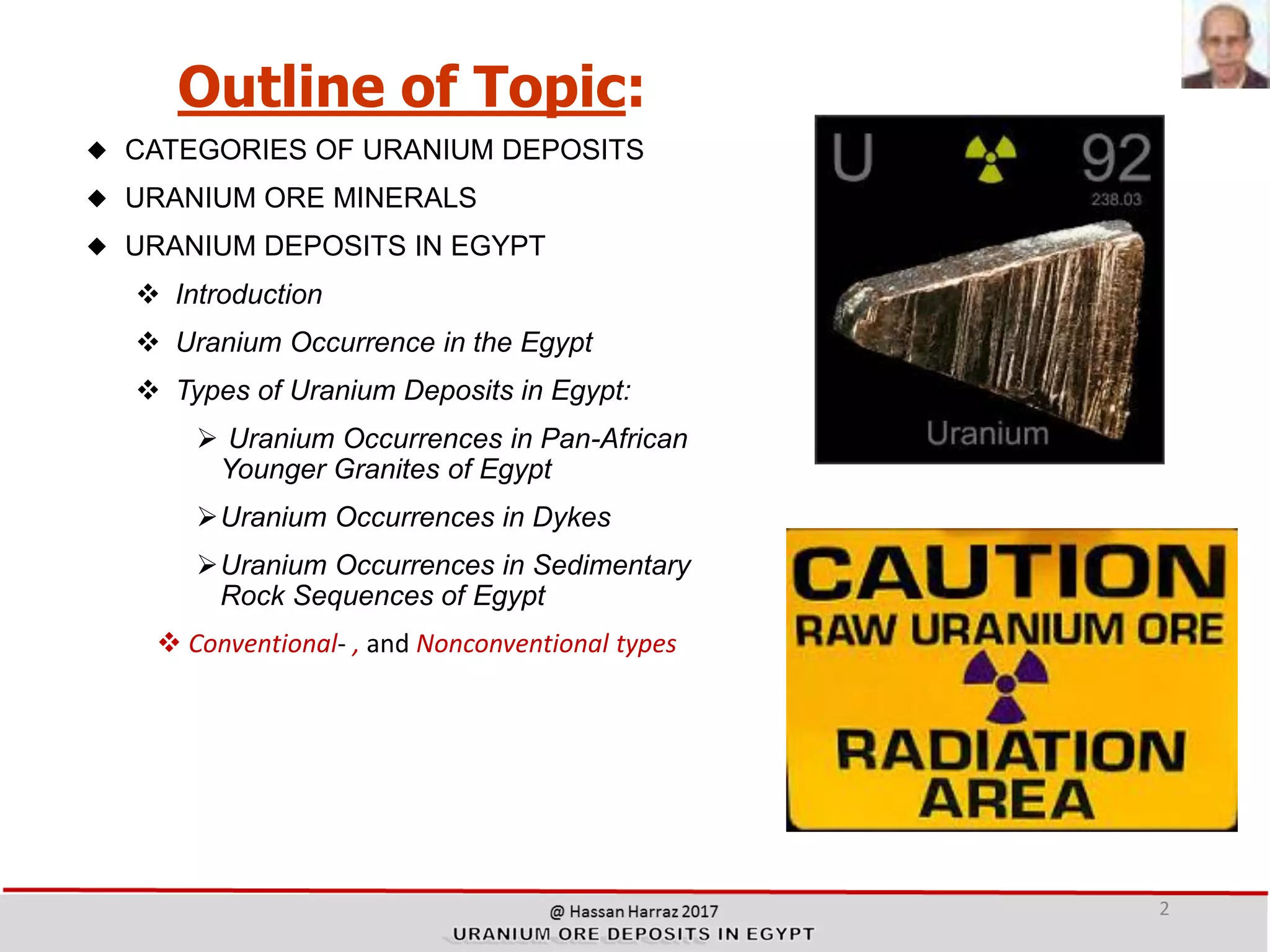 Outline of Topic:

◆ CATEGORIES OF URANIUM DEPOSITS

◆ URANIUM ORE MINERALS

◆ URANIUM DEPOSITS IN EGYPT

❖ Introduction

❖ Uranium Occurrence in the Egypt

❖ Types of Uranium Deposits in Egypt:

➢ Uranium Occurrences in Pan-African Younger Granites of Egypt

➢ Uranium Occurrences in Dykes

➢ Uranium Occurrences in Sedimentary Rock Sequences of Egypt

❖ Conventional- , and Nonconventional types

U 92
238.03
Uranium

CAUTION
RAW URANIUM ORE
RADIATION AREA

@ Hassan Harraz 2017
URANIUM ORE DEPOSITS IN EGYPT

2